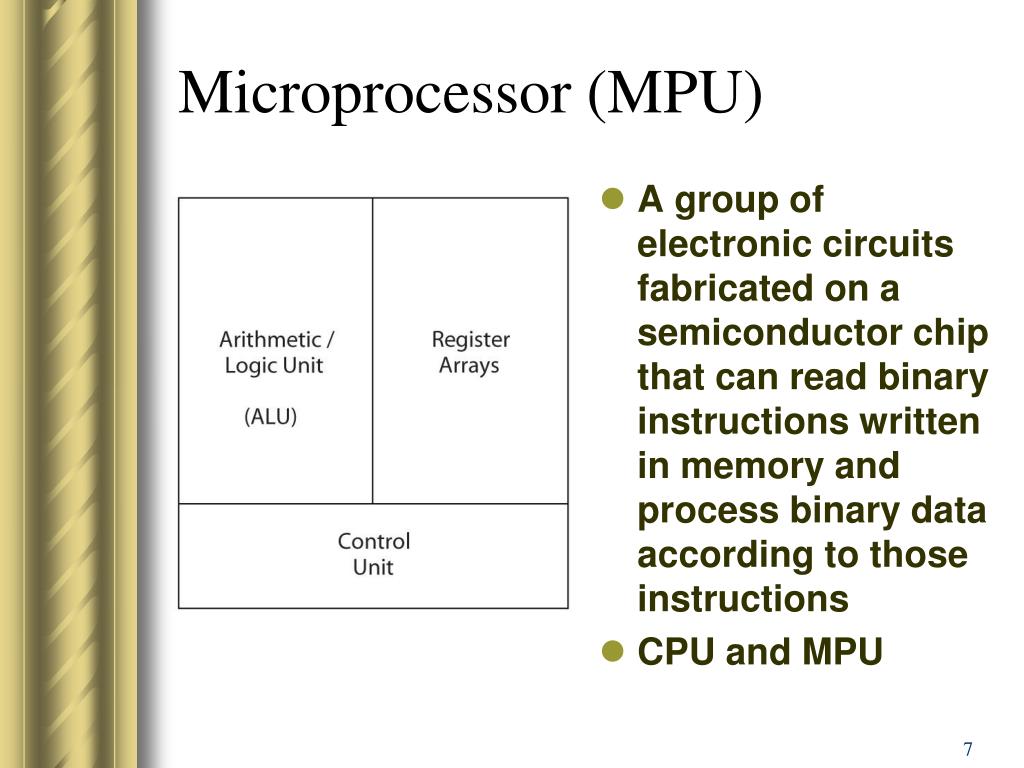 Microprocessor (MPU)

Arithmetic / Logic Unit

(ALU)

Register Arrays

Control Unit

- A group of electronic circuits fabricated on a semiconductor chip that can read binary instructions written in memory and process binary data according to those instructions
- CPU and MPU

7